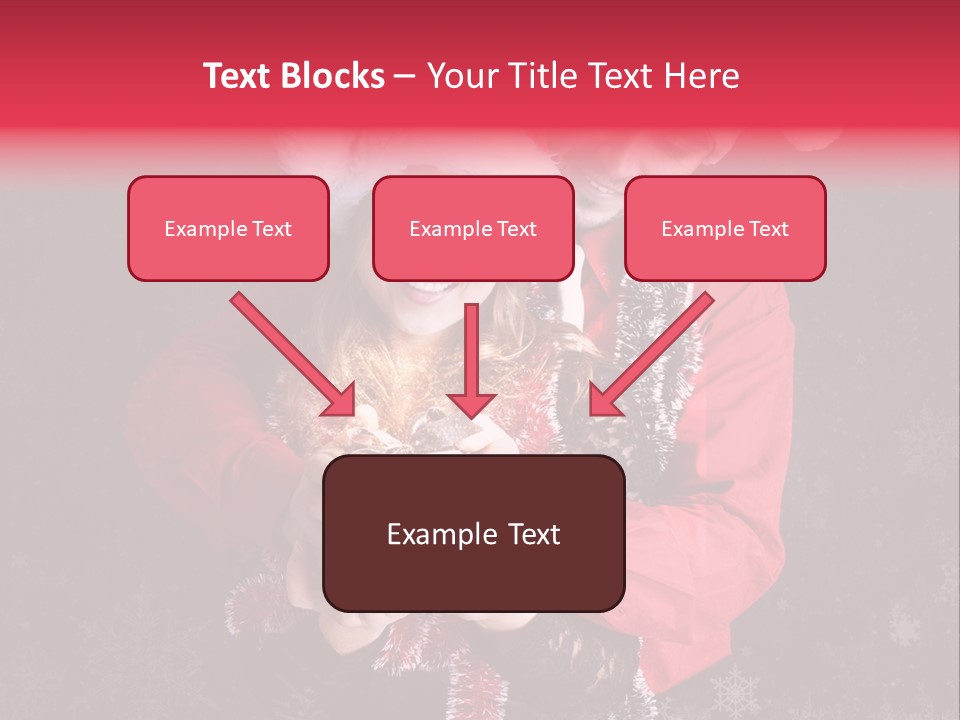 Text Blocks – Your Title Text Here

Example Text

Example Text

Example Text

Example Text